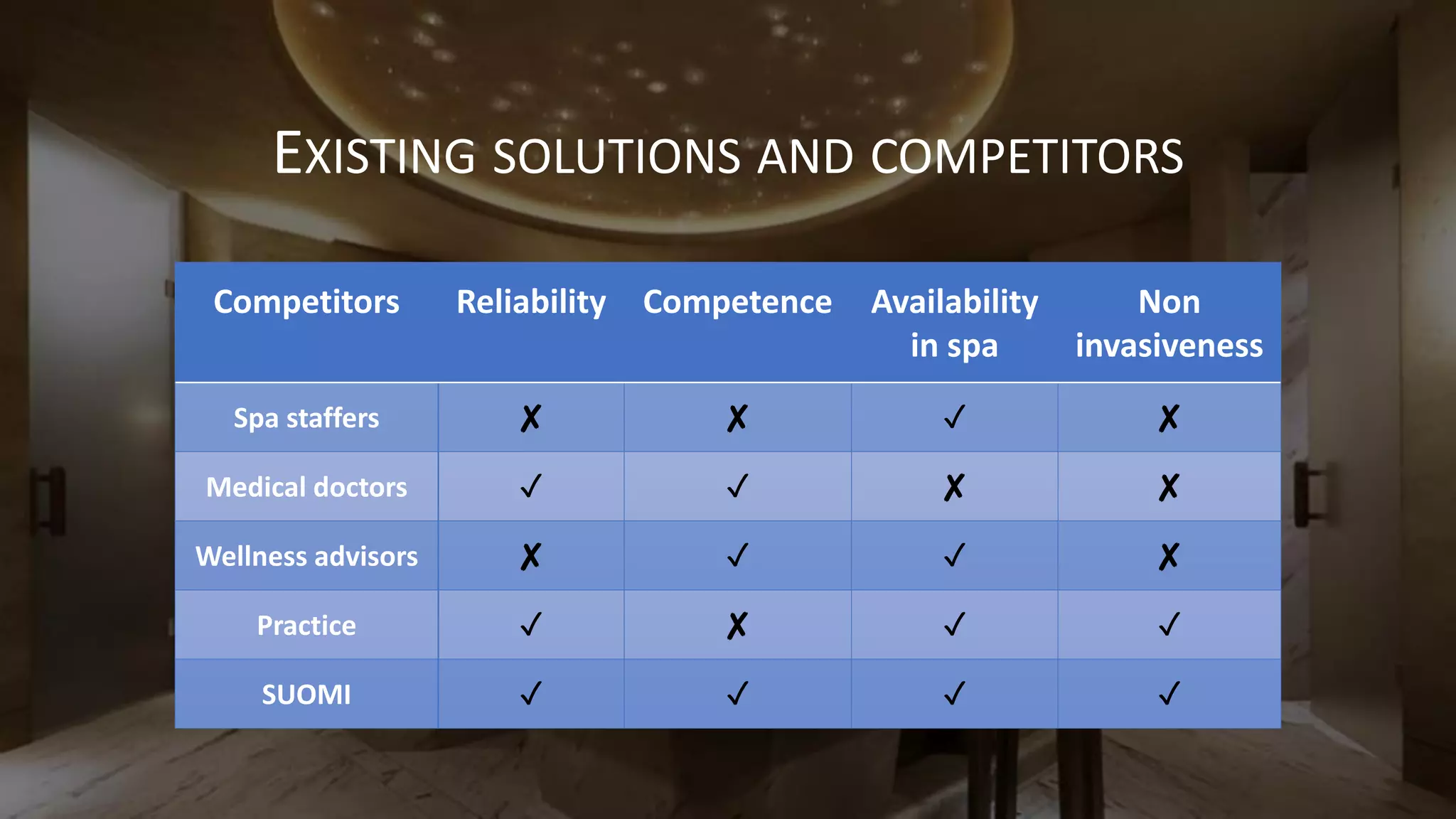 EXISTING SOLUTIONS AND COMPETITORS

| Competitors | Reliability | Competence | Availability in spa | Non invasiveness |
|---|---|---|---|---|
| Spa staffers | ✗ | ✗ | ✓ | ✗ |
| Medical doctors | ✓ | ✓ | ✗ | ✗ |
| Wellness advisors | ✗ | ✓ | ✓ | ✗ |
| Practice | ✓ | ✗ | ✓ | ✓ |
| SUOMI | ✓ | ✓ | ✓ | ✓ |